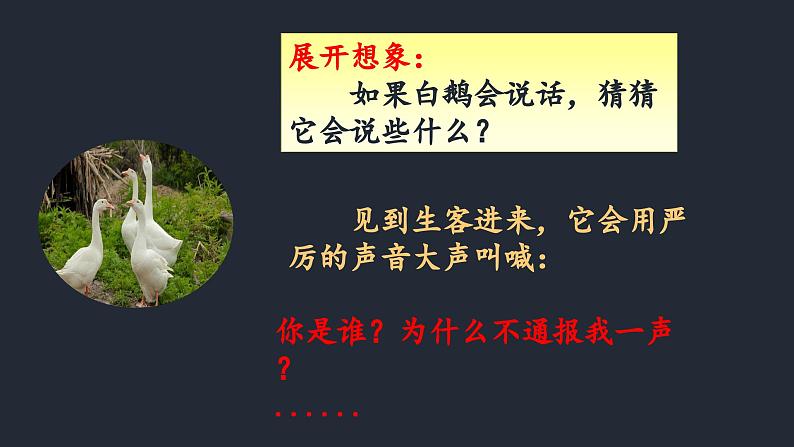 展开想象：
如果白鹅会说话，猜猜它会说些什么？

见到生客进来，它会用严厉的声音大声叫喊：

你是谁？为什么不通报我一声？

……